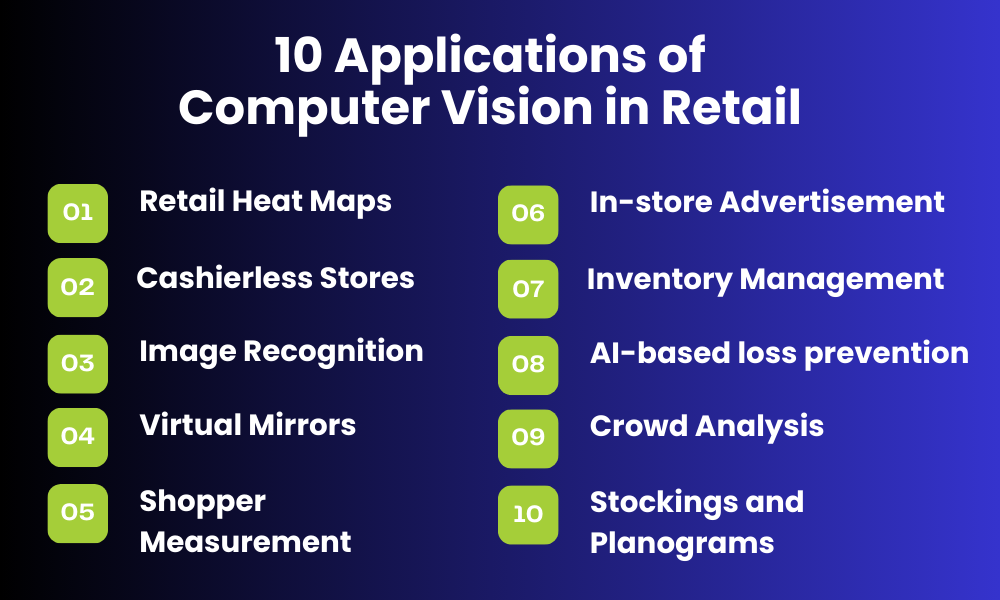 10 Applications of Computer Vision in Retail

01 Retail Heat Maps

02 Cashierless Stores

03 Image Recognition

04 Virtual Mirrors

05 Shopper Measurement

06 In-store Advertisement

07 Inventory Management

08 AI-based loss prevention

09 Crowd Analysis

10 Stockings and Planograms